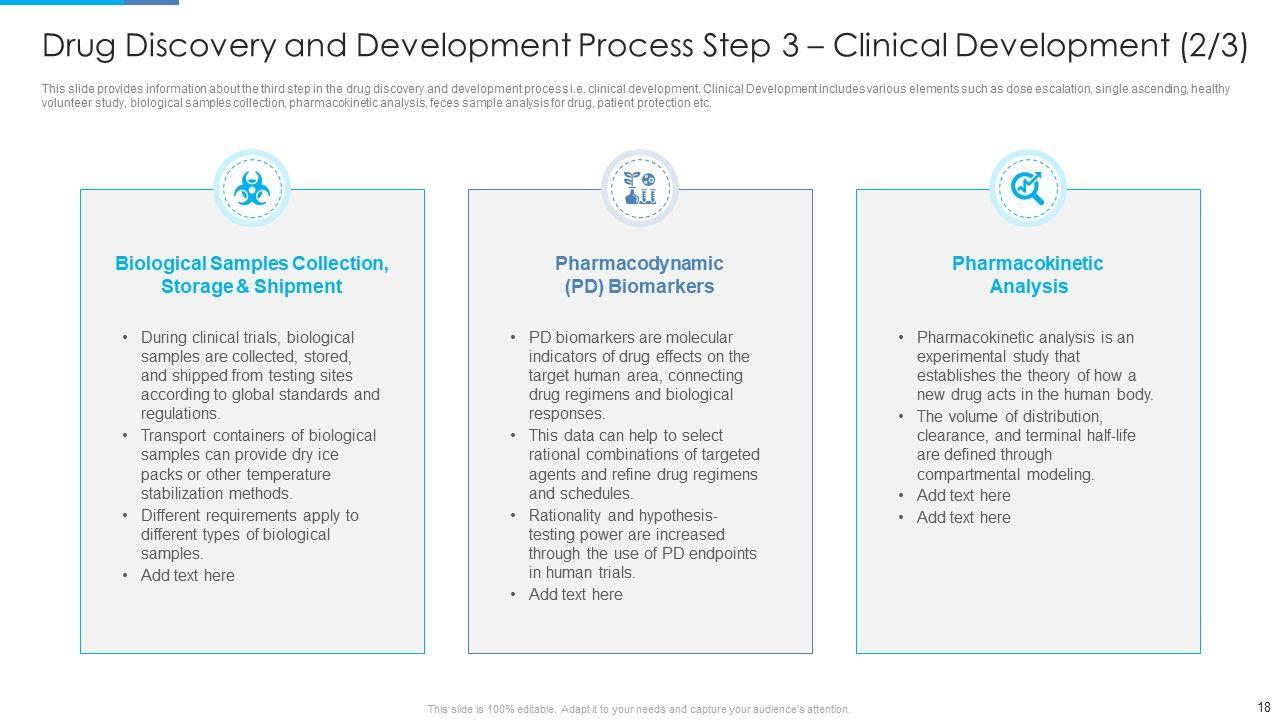 Drug Discovery and Development Process Step 3 – Clinical Development (2/3)

This slide provides information about the third step in the drug discovery and development process i.e. clinical development. Clinical Development includes various elements such as dose escalation, single ascending, healthy volunteer study, biological samples collection, pharmacokinetic analysis, feces sample analysis for drug, patient protection etc.

Biological Samples Collection, Storage & Shipment

• During clinical trials, biological samples are collected, stored, and shipped from testing sites according to global standards and regulations.
• Transport containers of biological samples can provide dry ice packs or other temperature stabilization methods.
• Different requirements apply to different types of biological samples.
• Add text here

Pharmacodynamic (PD) Biomarkers

• PD biomarkers are molecular indicators of drug effects on the target human area, connecting drug regimens and biological responses.
• This data can help to select rational combinations of targeted agents and refine drug regimens and schedules.
• Rationality and hypothesis-testing power are increased through the use of PD endpoints in human trials.
• Add text here

Pharmacokinetic Analysis

• Pharmacokinetic analysis is an experimental study that establishes the theory of how a new drug acts in the human body.
• The volume of distribution, clearance, and terminal half-life are defined through compartmental modeling.
• Add text here
• Add text here

This slide is 100% editable. Adapt it to your needs and capture your audience's attention.

18